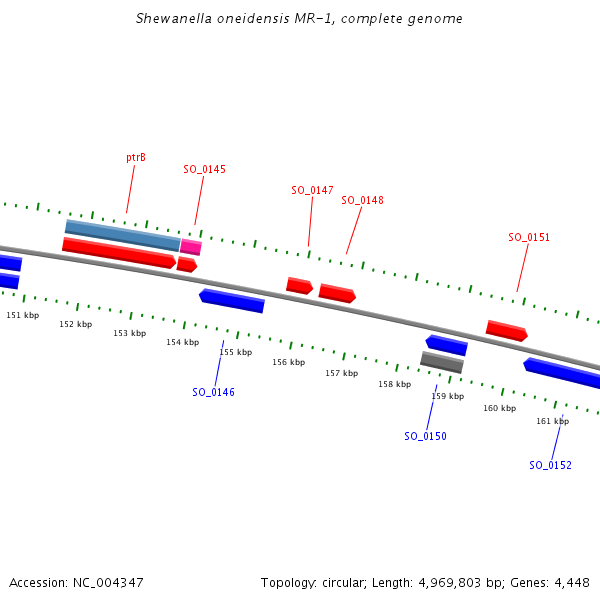 Shewanella oneidensis MR-1, complete genome

ptrB

SO_0145

SO_0147

SO_0148

SO_0151

151 kbp

152 kbp

153 kbp

154 kbp

155 kbp

156 kbp

157 kbp

158 kbp

159 kbp

160 kbp

161 kbp

SO_0146

SO_0150

SO_0152

Accession: NC_004347

Topology: circular; Length: 4,969,803 bp; Genes: 4,448